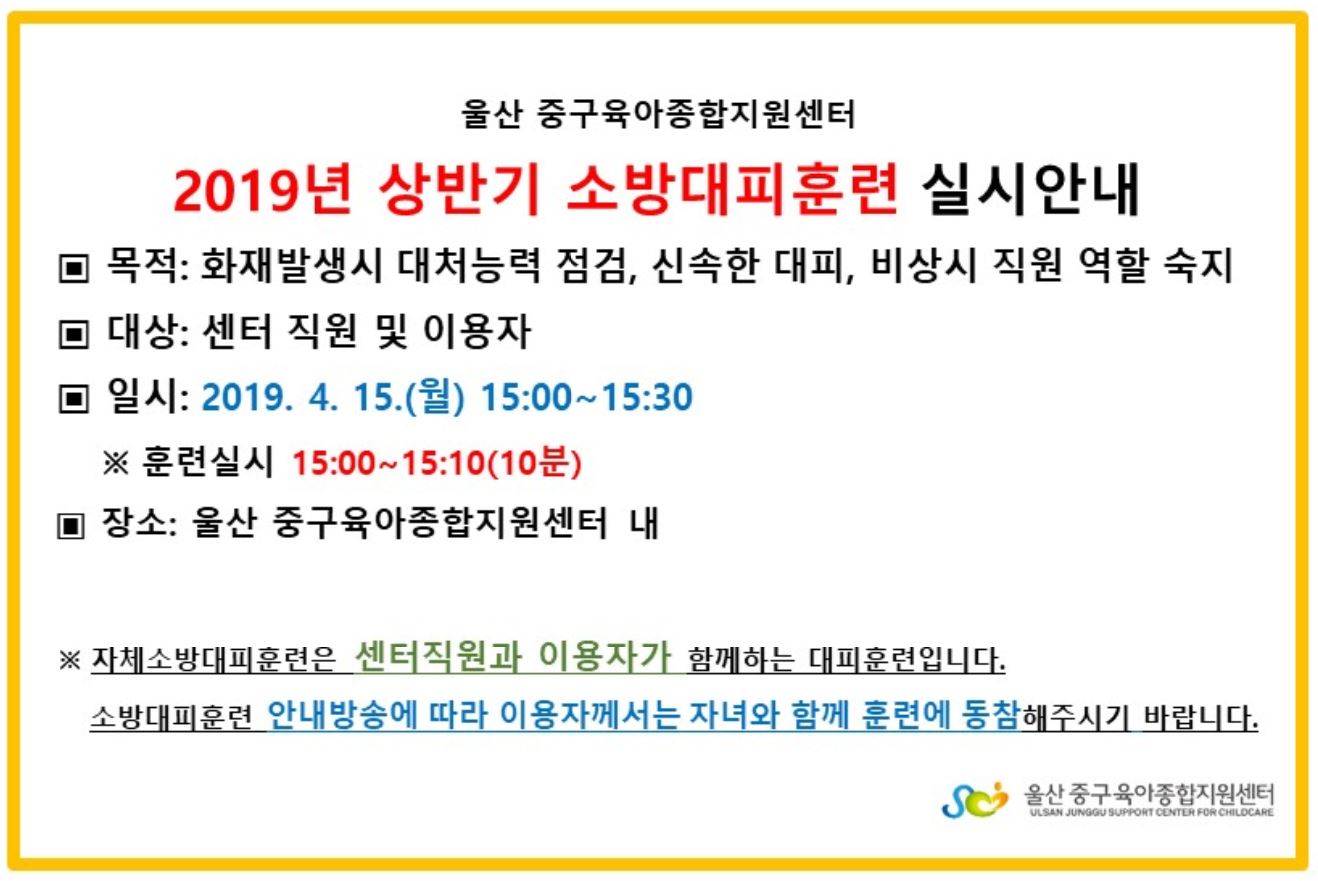 울산 중구육아종합지원센터

2019년 상반기 소방대피훈련 실시안내

▣ 목적: 화재발생시 대처능력 점검, 신속한 대피, 비상시 직원 역할 숙지

▣ 대상: 센터 직원 및 이용자

▣ 일시: 2019. 4. 15.(월) 15:00~15:30

※ 훈련실시 15:00~15:10(10분)

▣ 장소: 울산 중구육아종합지원센터 내

※ 자체소방대피훈련은 센터직원과 이용자가 함께하는 대피훈련입니다.

소방대피훈련 안내방송에 따라 이용자께서는 자녀와 함께 훈련에 동참해주시기 바랍니다.

울산 중구육아종합지원센터
ULSAN JUNGGU SUPPORT CENTER FOR CHILDCARE